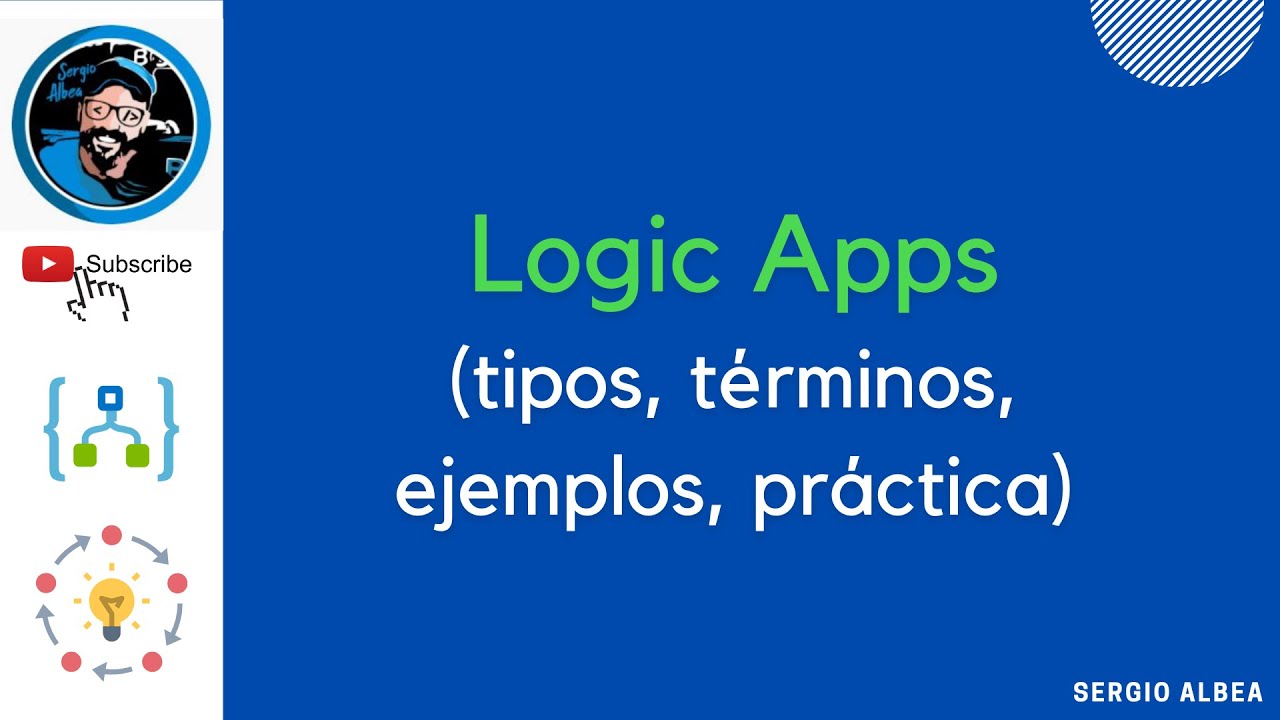 Sergio Albea

Subscribe

Logic Apps
(tipos, términos, ejemplos, práctica)

SERGIO ALBEA